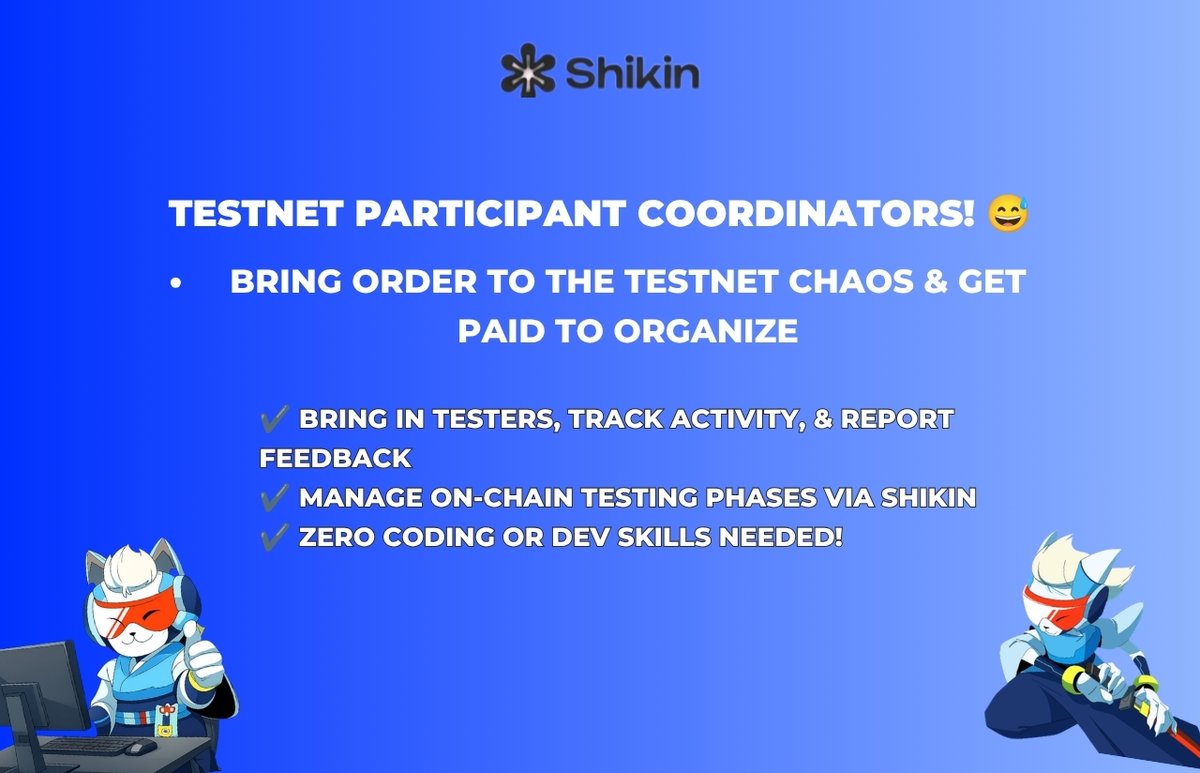 Shikin

TESTNET PARTICIPANT COORDINATORS! 😅

• BRING ORDER TO THE TESTNET CHAOS & GET PAID TO ORGANIZE

✔️ BRING IN TESTERS, TRACK ACTIVITY, & REPORT FEEDBACK
✔️ MANAGE ON-CHAIN TESTING PHASES VIA SHIKIN
✔️ ZERO CODING OR DEV SKILLS NEEDED!